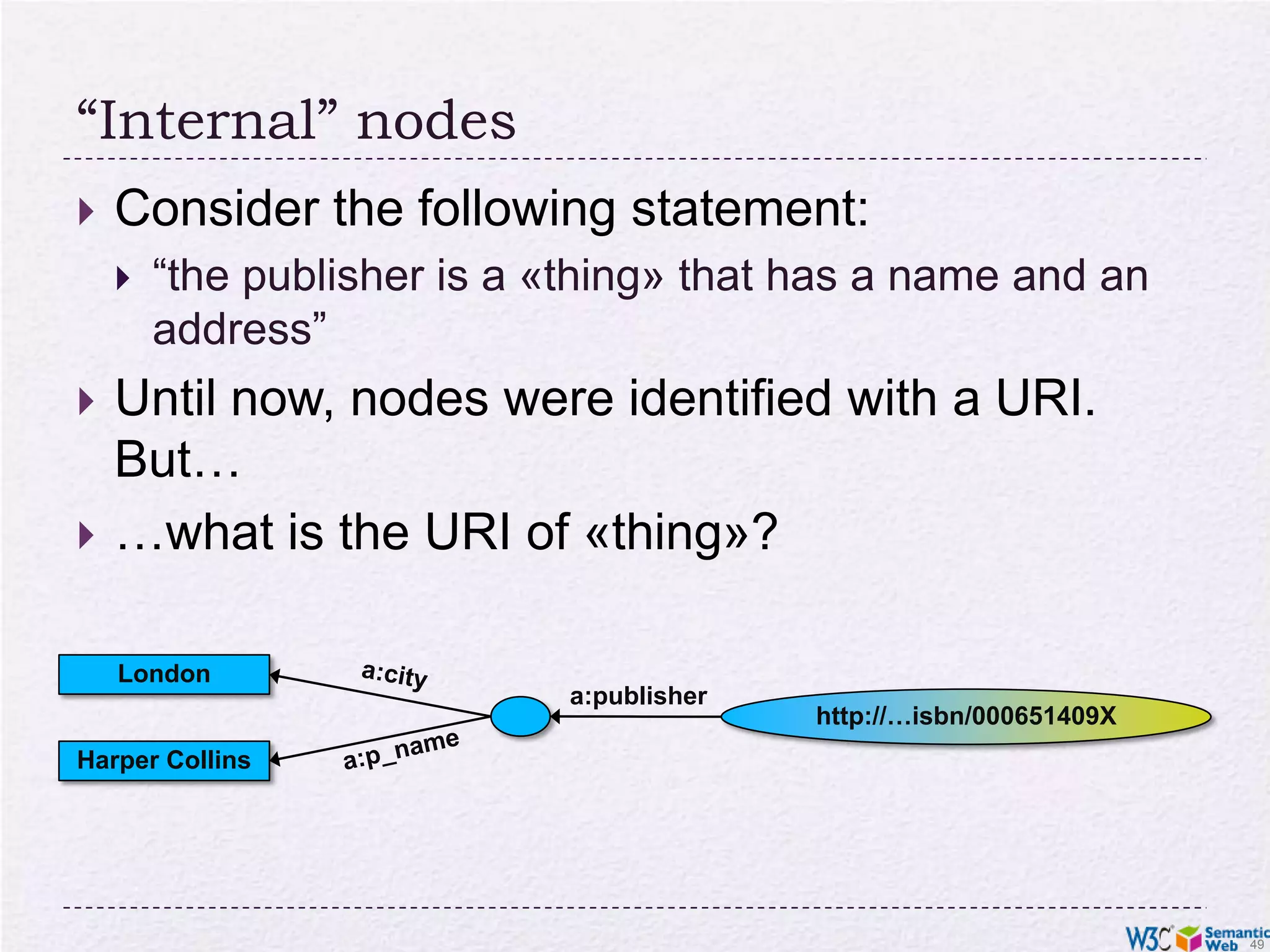 “Internal” nodes

Consider the following statement:

“the publisher is a «thing» that has a name and an address”

Until now, nodes were identified with a URI. But…

…what is the URI of «thing»?

London

Harper Collins

a:city

a:p_name

a:publisher

http://…isbn/000651409X

W3C Semantic Web 49